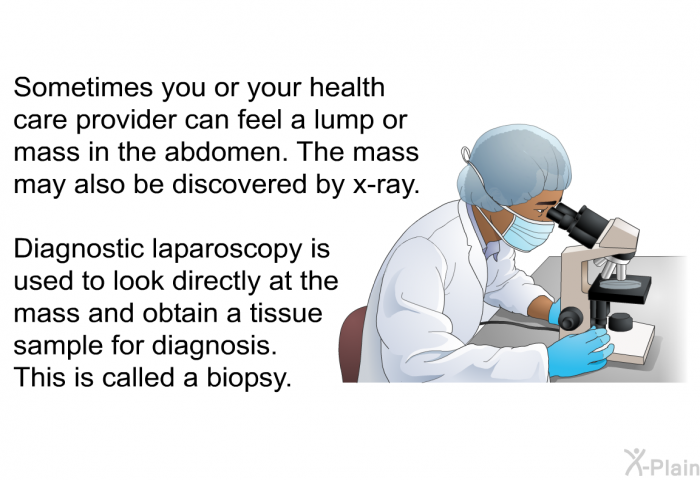 Sometimes you or your health care provider can feel a lump or mass in the abdomen. The mass may also be discovered by x-ray.

Diagnostic laparoscopy is used to look directly at the mass and obtain a tissue sample for diagnosis. This is called a biopsy.

X-Plain